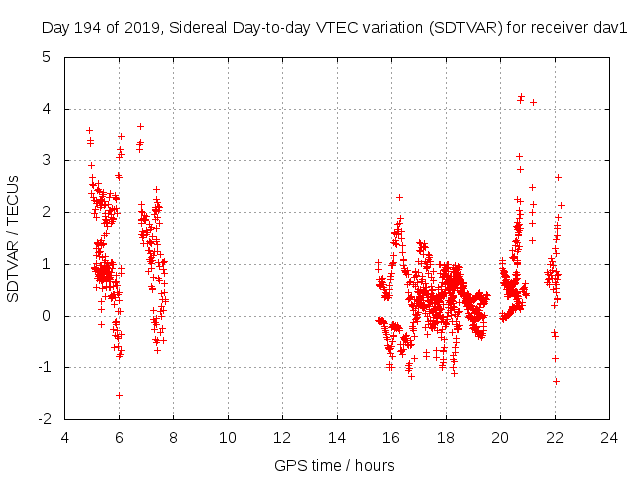 Day 194 of 2019, Sidereal Day-to-day VTEC variation (SDTVAR) for receiver dav1

SDTVAR / TECUs

5
4
3
2
1
0
-1
-2

4 6 8 10 12 14 16 18 20 22 24

GPS time / hours